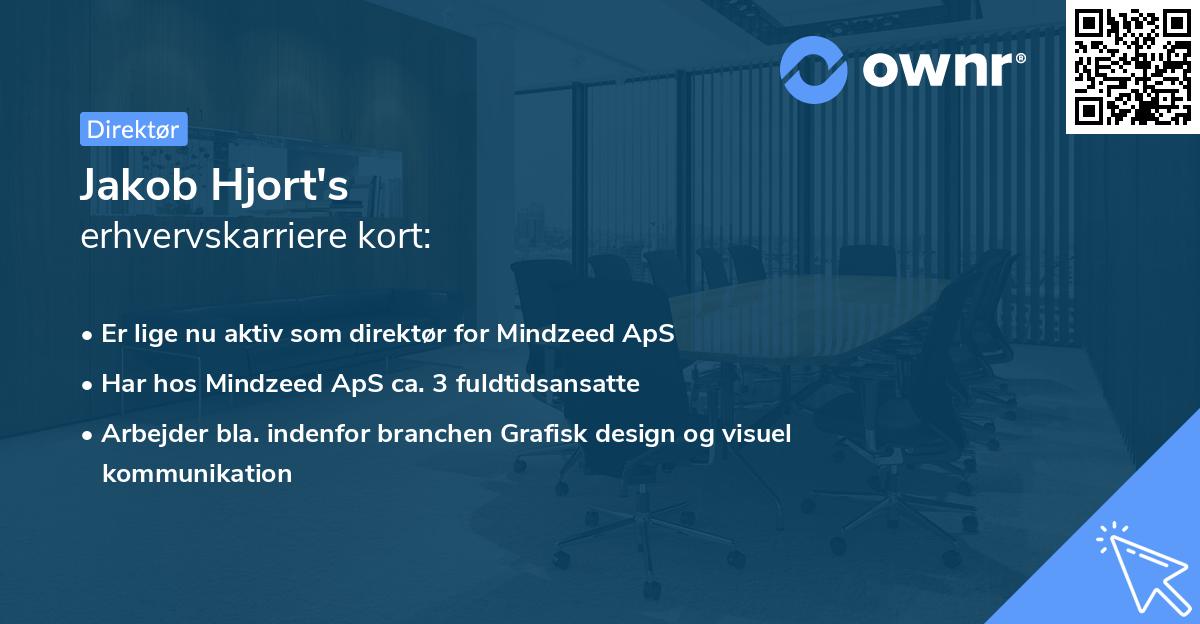 ownr®

Direktør

Jakob Hjort's
erhvervskarriere kort:

• Er lige nu aktiv som direktør for Mindzeed ApS
• Har hos Mindzeed ApS ca. 3 fuldtidsansatte
• Arbejder bla. indenfor branchen Grafisk design og visuel kommunikation